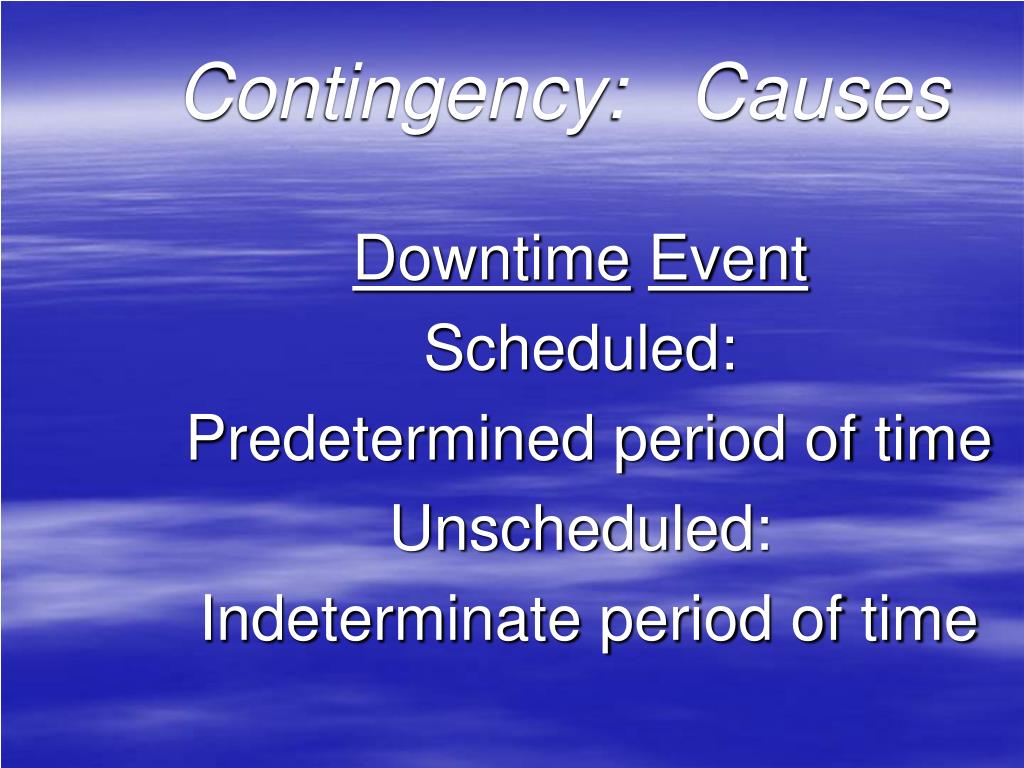 Contingency: Causes

Downtime Event

Scheduled:

Predetermined period of time

Unscheduled:

Indeterminate period of time